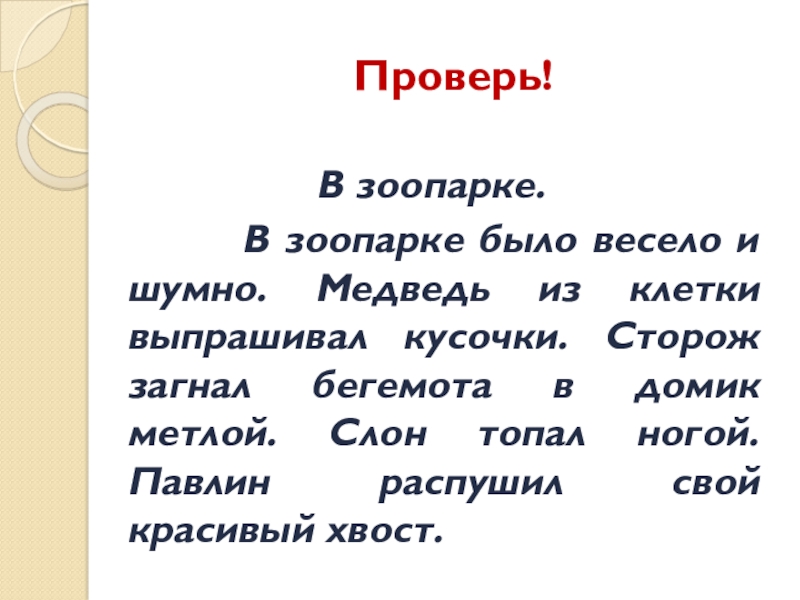 Проверь!

В зоопарке.

В зоопарке было весело и шумно. Медведь из клетки выпрашивал кусочки. Сторож загнал бегемота в домик метлой. Слон топал ногой. Павлин распушил свой красивый хвост.